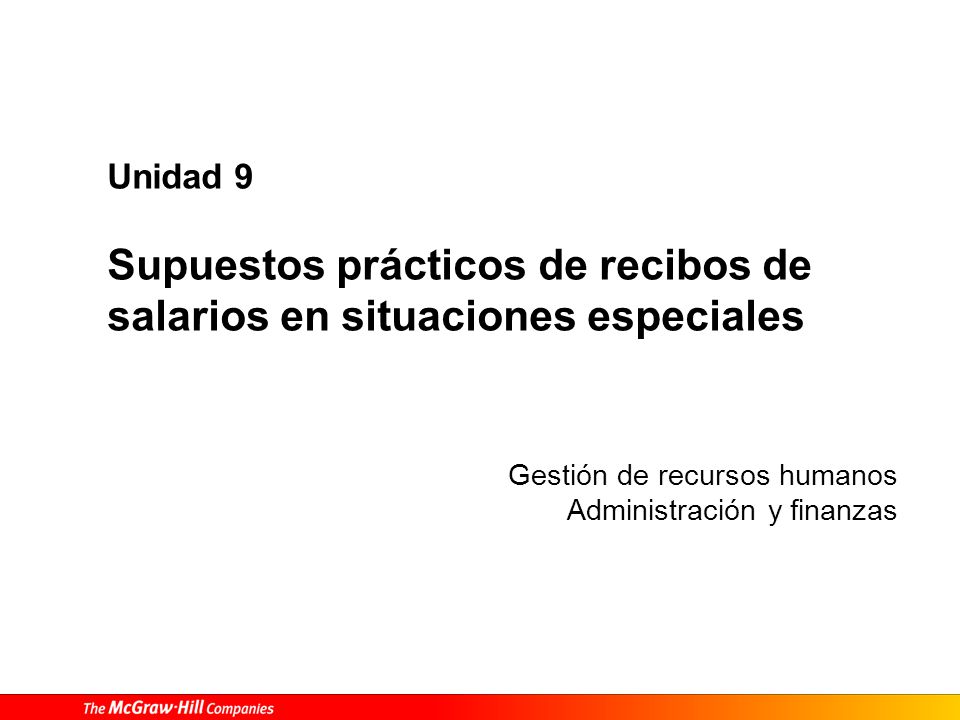 Unidad 9

Supuestos prácticos de recibos de salarios en situaciones especiales

Gestión de recursos humanos
Administración y finanzas

The McGraw·Hill Companies